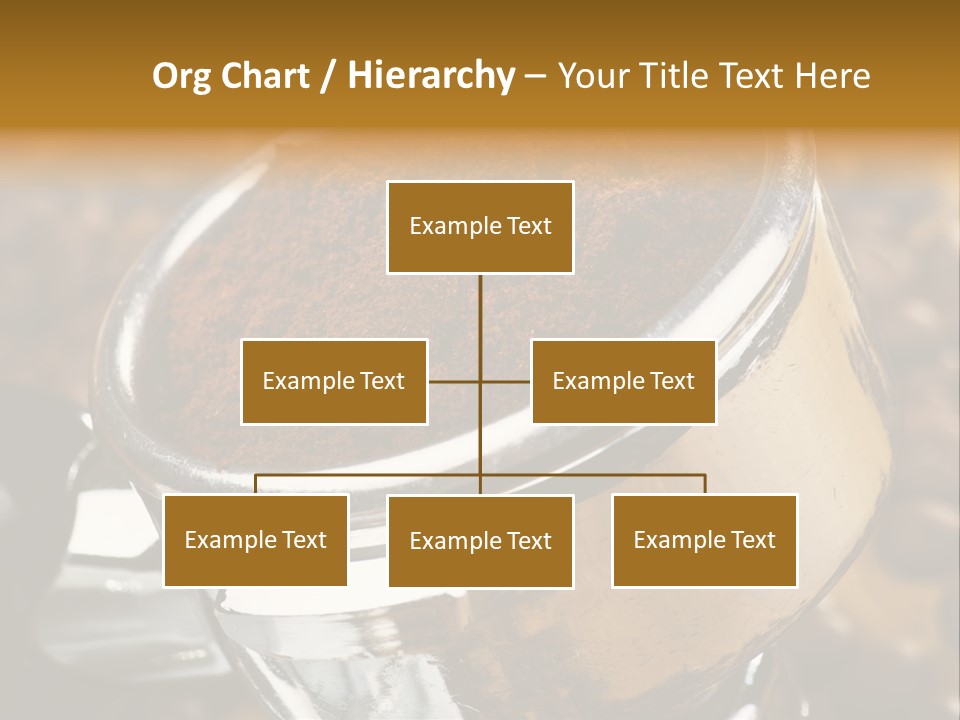 Org Chart / Hierarchy – Your Title Text Here

Example Text

Example Text

Example Text

Example Text

Example Text

Example Text